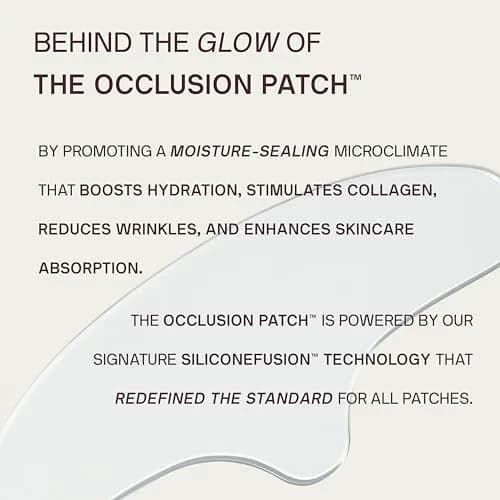 BEHIND THE GLOW OF
THE OCCLUSION PATCH™

BY PROMOTING A MOISTURE-SEALING MICROCLIMATE THAT BOOSTS HYDRATION, STIMULATES COLLAGEN, REDUCES WRINKLES, AND ENHANCES SKINCARE ABSORPTION.

THE OCCLUSION PATCH™ IS POWERED BY OUR SIGNATURE SILICONEFUSION™ TECHNOLOGY THAT REDEFINED THE STANDARD FOR ALL PATCHES.